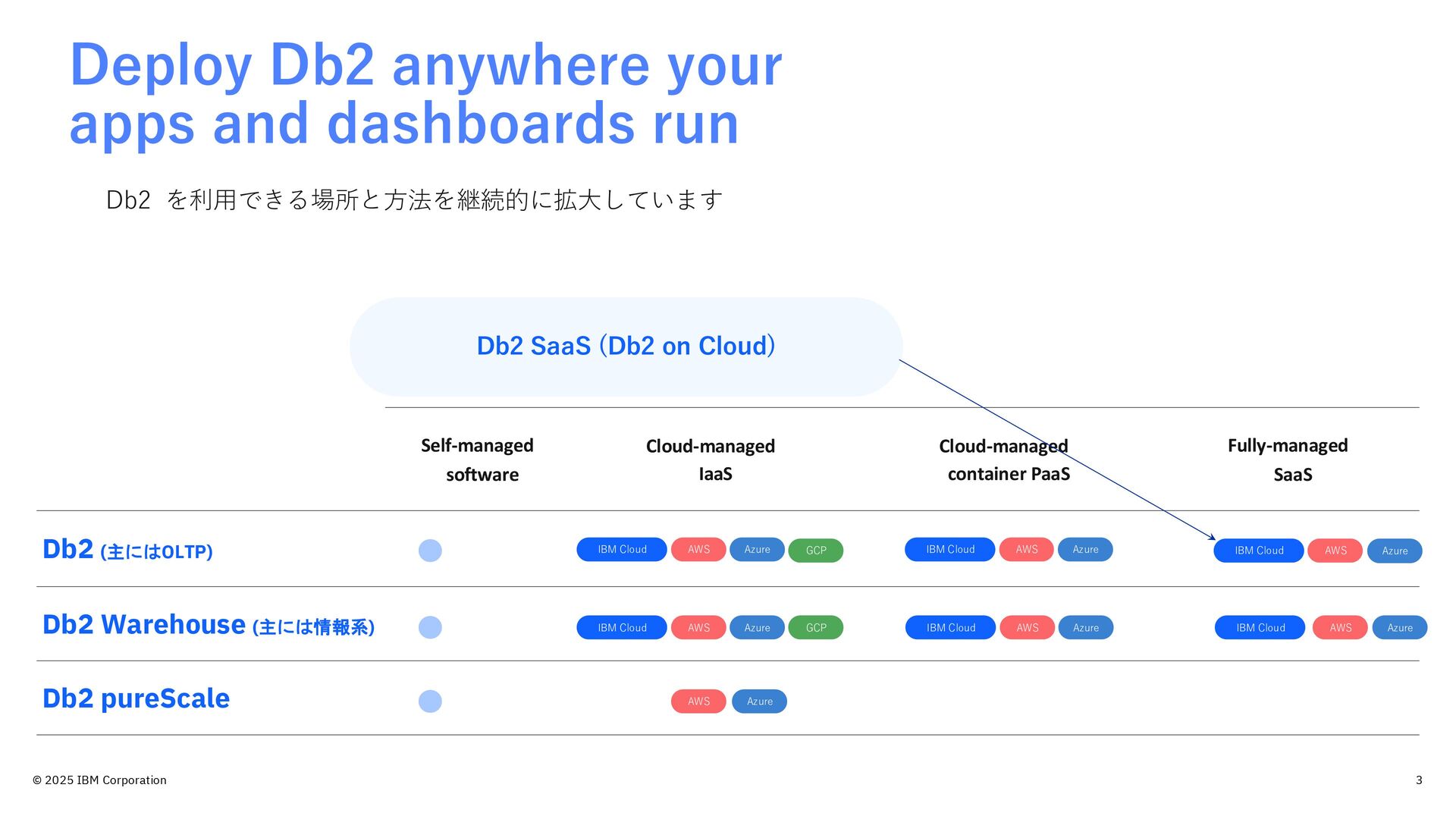 Deploy Db2 anywhere your apps and dashboards run

Db2 を利用できる場所と方法を継続的に拡大しています

Db2 SaaS (Db2 on Cloud)

| | Self-managed software | Cloud-managed IaaS | Cloud-managed container PaaS | Fully-managed SaaS |
|---|---|---|---|---|
| Db2 (主にはOLTP) | | IBM Cloud AWS Azure GCP | IBM Cloud AWS Azure | IBM Cloud AWS Azure |
| Db2 Warehouse (主には情報系) | | IBM Cloud AWS Azure GCP | IBM Cloud AWS Azure | IBM Cloud AWS Azure |
| Db2 pureScale | | AWS Azure | | |

© 2025 IBM Corporation

3